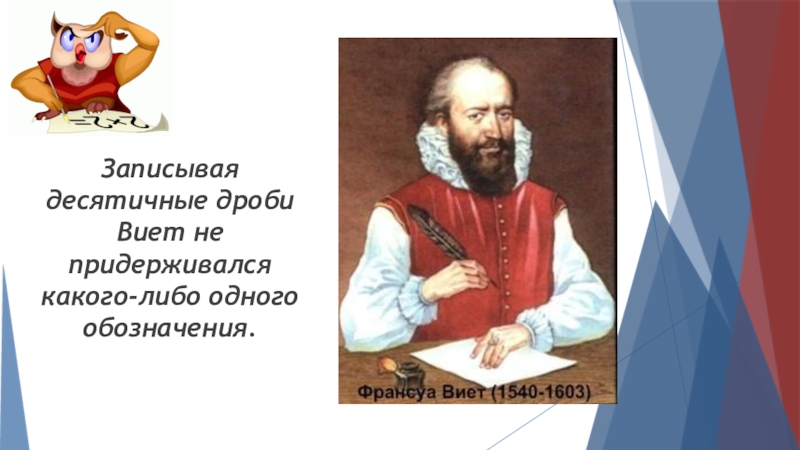 Записывая десятичные дроби Виет не придерживался какого-либо одного обозначения.

Франсуа Виет (1540-1603)